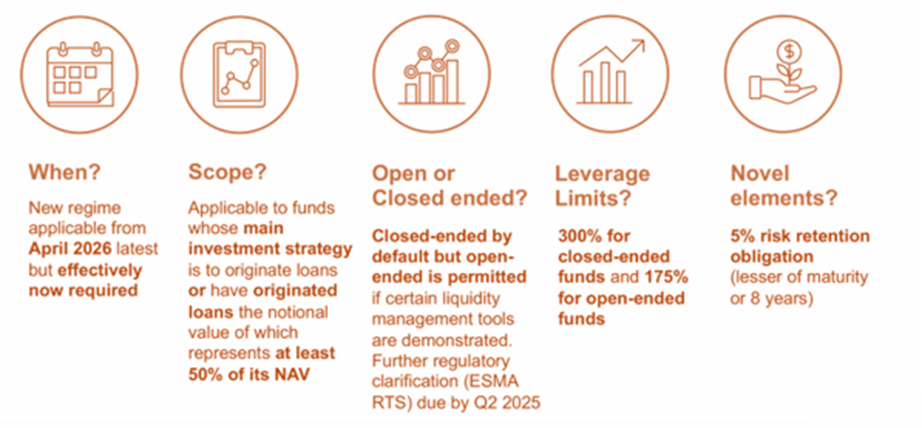 When?

New regime applicable from April 2026 latest but effectively now required

Scope?

Applicable to funds whose main investment strategy is to originate loans or have originated loans the notional value of which represents at least 50% of its NAV

Open or Closed ended?

Closed-ended by default but open-ended is permitted if certain liquidity management tools are demonstrated. Further regulatory clarification (ESMA RTS) due by Q2 2025

Leverage Limits?

300% for closed-ended funds and 175% for open-ended funds

Novel elements?

5% risk retention obligation (lesser of maturity or 8 years)